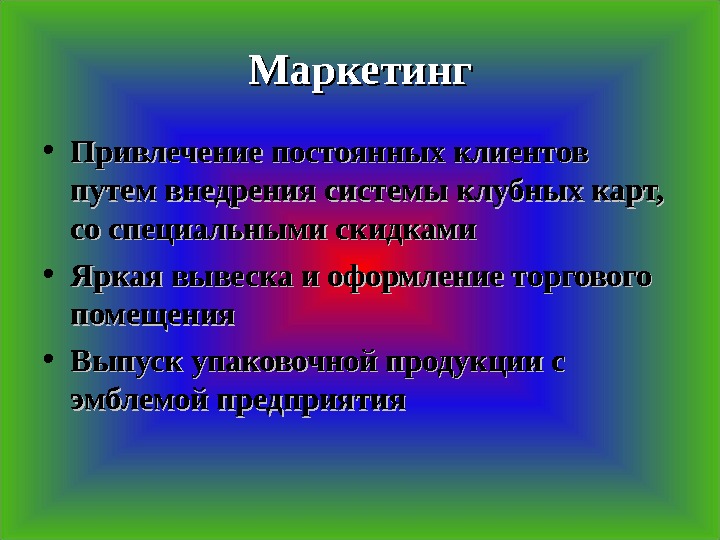 Маркетинг

• Привлечение постоянных клиентов путем внедрения системы клубных карт, со специальными скидками
• Яркая вывеска и оформление торгового помещения
• Выпуск упаковочной продукции с эмблемой предприятия